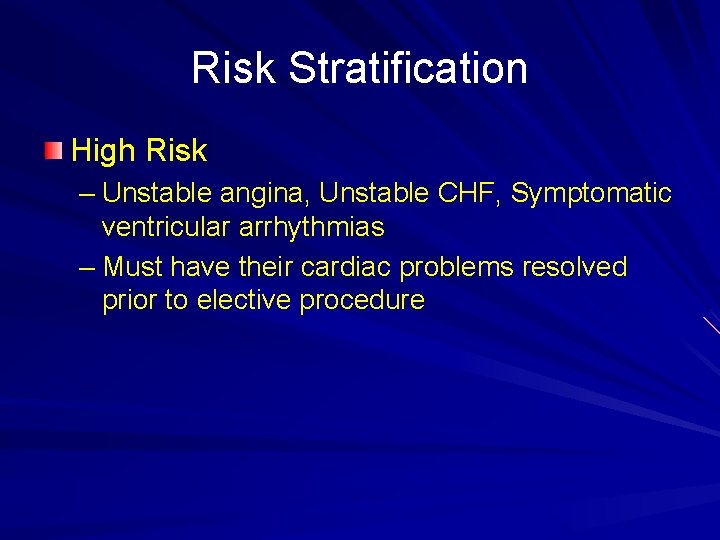 Risk Stratification

High Risk

– Unstable angina, Unstable CHF, Symptomatic ventricular arrhythmias

– Must have their cardiac problems resolved prior to elective procedure